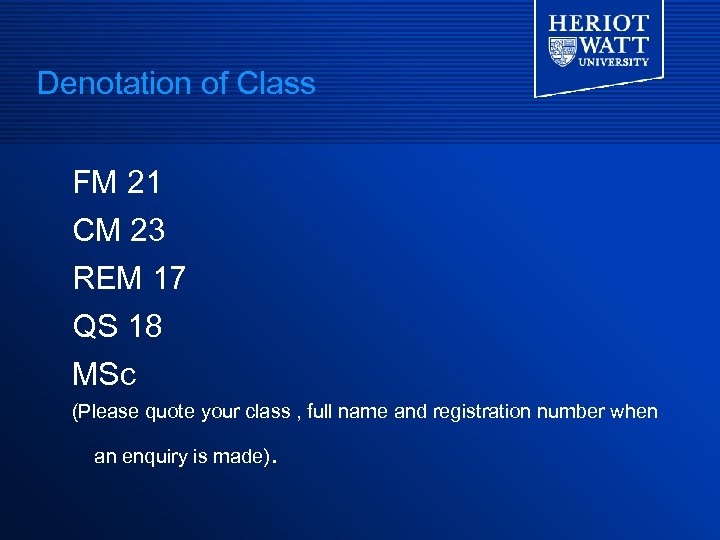 HERIOT
WATT
UNIVERSITY

Denotation of Class

FM 21

CM 23

REM 17

QS 18

MSc

(Please quote your class , full name and registration number when an enquiry is made).